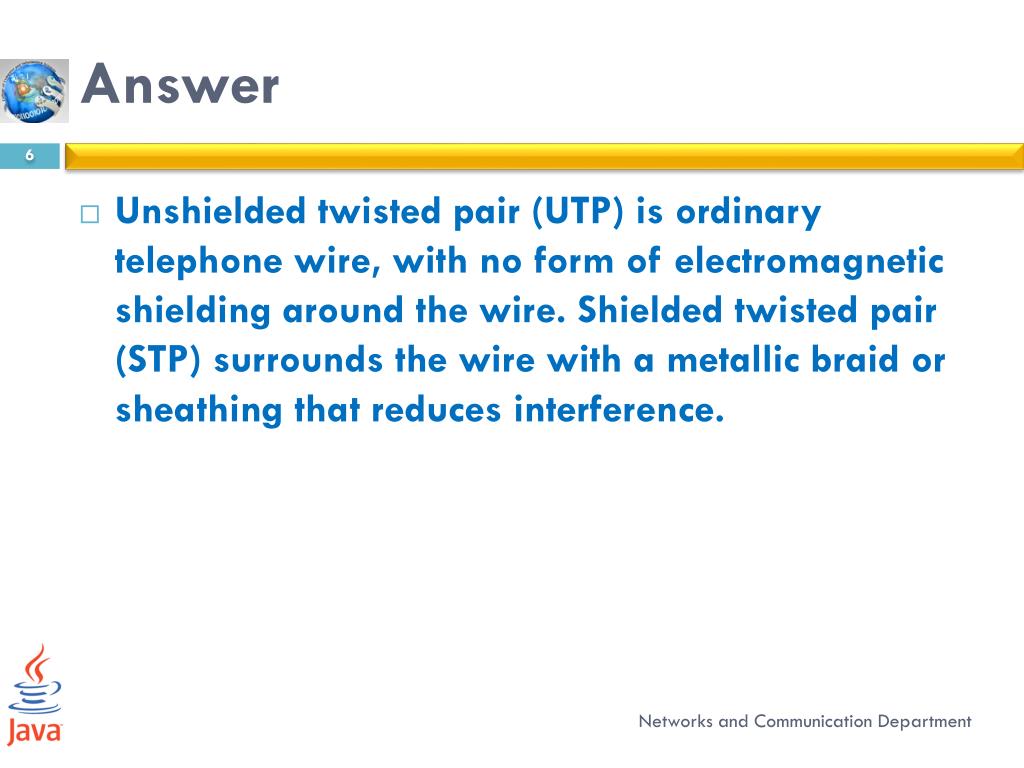 Answer

6

□ Unshielded twisted pair (UTP) is ordinary telephone wire, with no form of electromagnetic shielding around the wire. Shielded twisted pair (STP) surrounds the wire with a metallic braid or sheathing that reduces interference.

Java

Networks and Communication Department